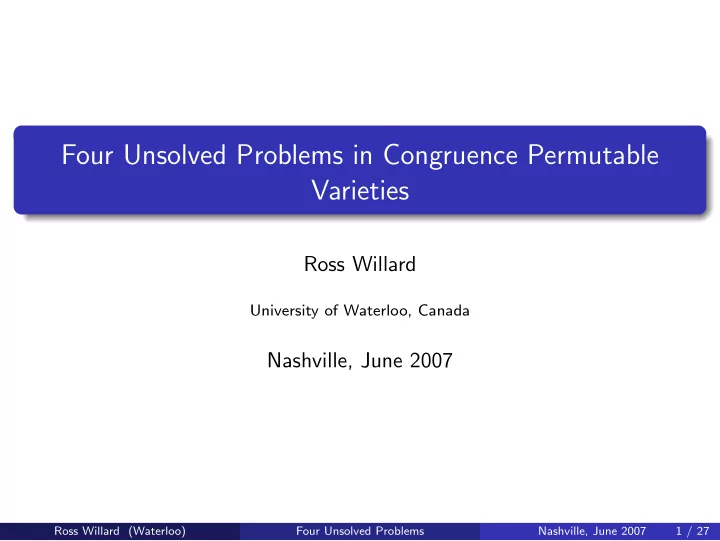 Four Unsolved Problems in Congruence Permutable Varieties

Ross Willard

University of Waterloo, Canada

Nashville, June 2007

Ross Willard (Waterloo) Four Unsolved Problems Nashville, June 2007 1 / 27